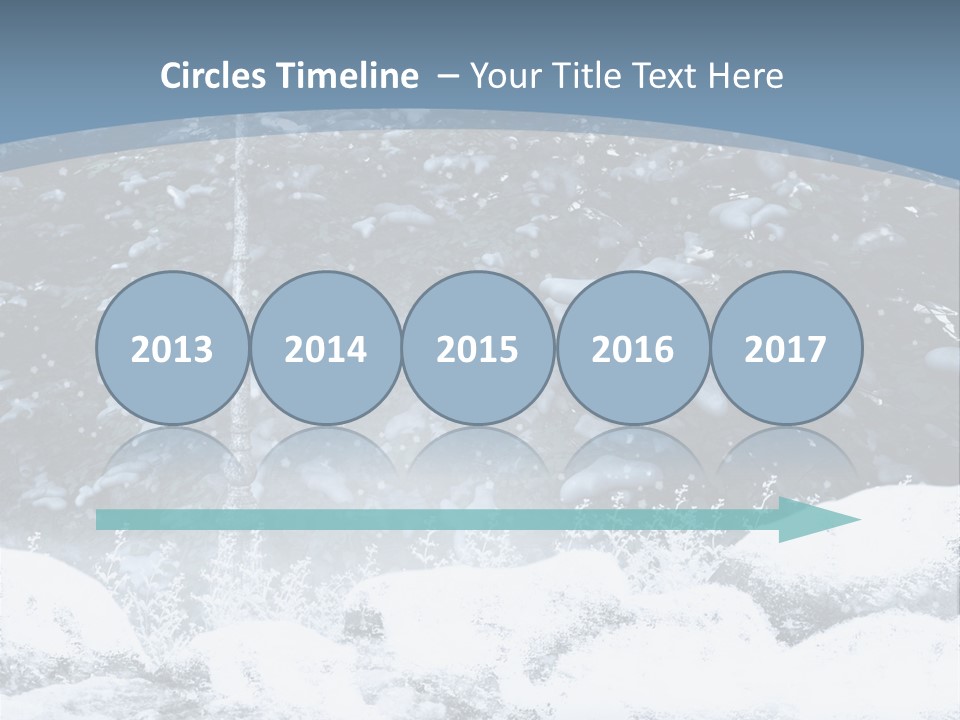 Circles Timeline – Your Title Text Here

2013

2014

2015

2016

2017